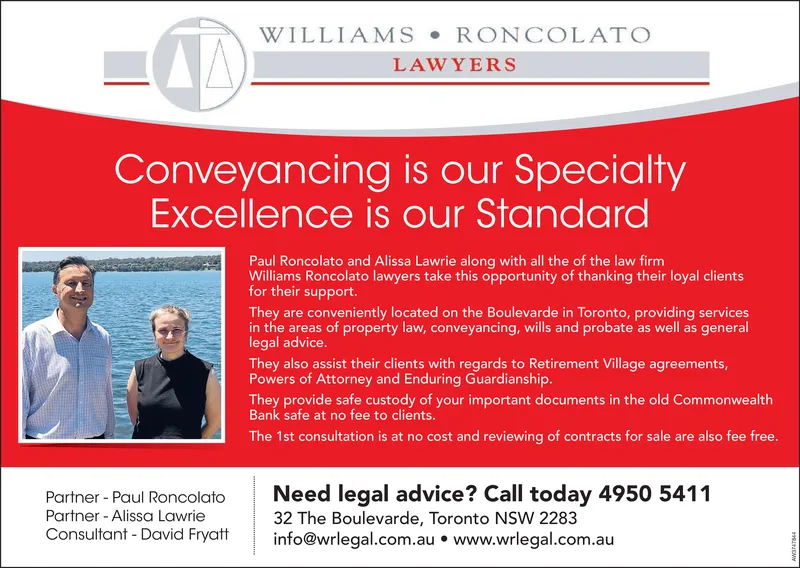 WILLIAMS • RONCOLATO
LAWYERS

Conveyancing is our Specialty
Excellence is our Standard

Paul Roncolato and Alissa Lawrie along with all the of the law firm Williams Roncolato lawyers take this opportunity of thanking their loyal clients for their support.

They are conveniently located on the Boulevarde in Toronto, providing services in the areas of property law, conveyancing, wills and probate as well as general legal advice.

They also assist their clients with regards to Retirement Village agreements, Powers of Attorney and Enduring Guardianship.

They provide safe custody of your important documents in the old Commonwealth Bank safe at no fee to clients.

The 1st consultation is at no cost and reviewing of contracts for sale are also fee free.

Partner - Paul Roncolato
Partner - Alissa Lawrie
Consultant - David Fryatt

Need legal advice? Call today 4950 5411
32 The Boulevarde, Toronto NSW 2283
info@wrlegal.com.au • www.wrlegal.com.au

AW3747844